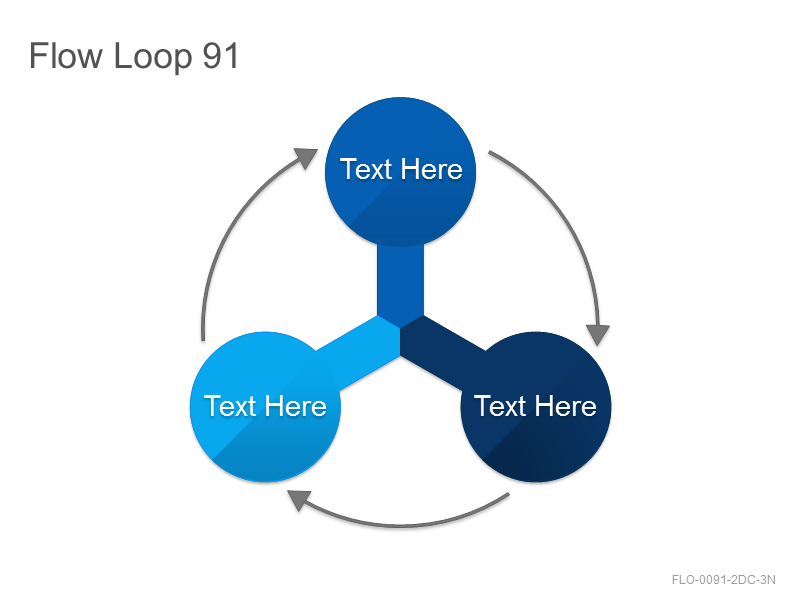 Flow Loop 91

Text Here

Text Here

Text Here

FLO-0091-2DC-3N